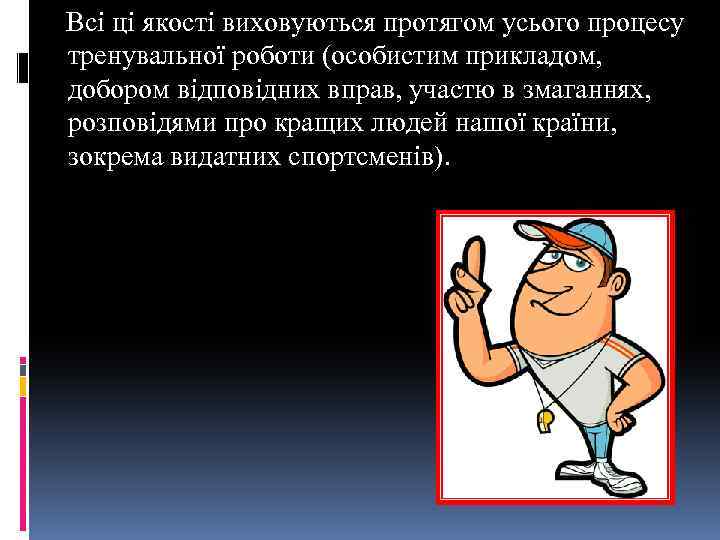 Всі ці якості виховуються протягом усього процесу тренувальної роботи (особистим прикладом, добором відповідних вправ, участю в змаганнях, розповідями про кращих людей нашої країни, зокрема видатних спортсменів).